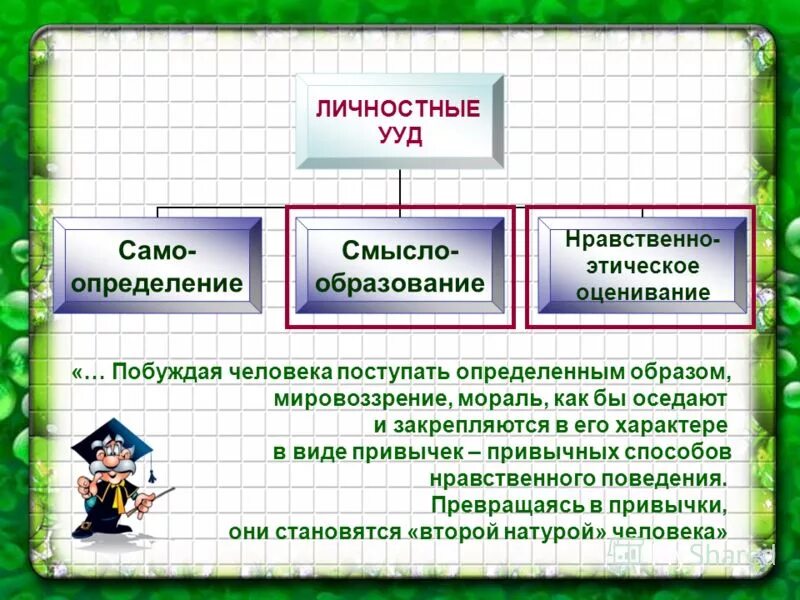 ЛИЧНОСТНЫЕ УУД

Само-определение

Смысло-образование

Нравственно-этическое оценивание

«… Побуждая человека поступать определенным образом, мировоззрение, мораль, как бы оседают и закрепляются в его характере в виде привычек – привычных способов нравственного поведения. Превращаясь в привычки, они становятся «второй натурой» человека»

Shared